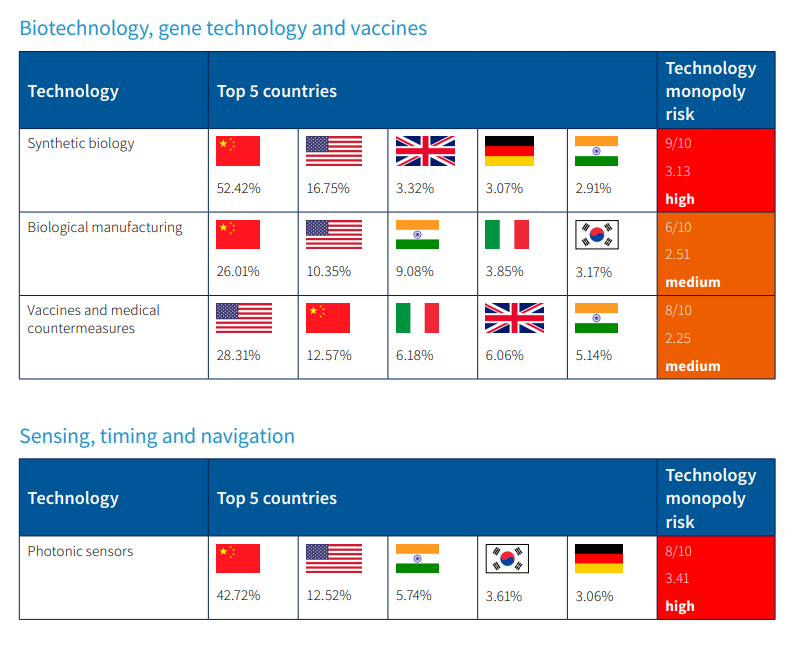 Biotechnology, gene technology and vaccines

| Technology | Top 5 countries | | | | | Technology monopoly risk |
|---|---|---|---|---|---|---|
| Synthetic biology | 52.42% | 16.75% | 3.32% | 3.07% | 2.91% | 9/10 3.13 high |
| Biological manufacturing | 26.01% | 10.35% | 9.08% | 3.85% | 3.17% | 6/10 2.51 medium |
| Vaccines and medical countermeasures | 28.31% | 12.57% | 6.18% | 6.06% | 5.14% | 8/10 2.25 medium |

Sensing, timing and navigation

| Technology | Top 5 countries | | | | | Technology monopoly risk |
|---|---|---|---|---|---|---|
| Photonic sensors | 42.72% | 12.52% | 5.74% | 3.61% | 3.06% | 8/10 3.41 high |